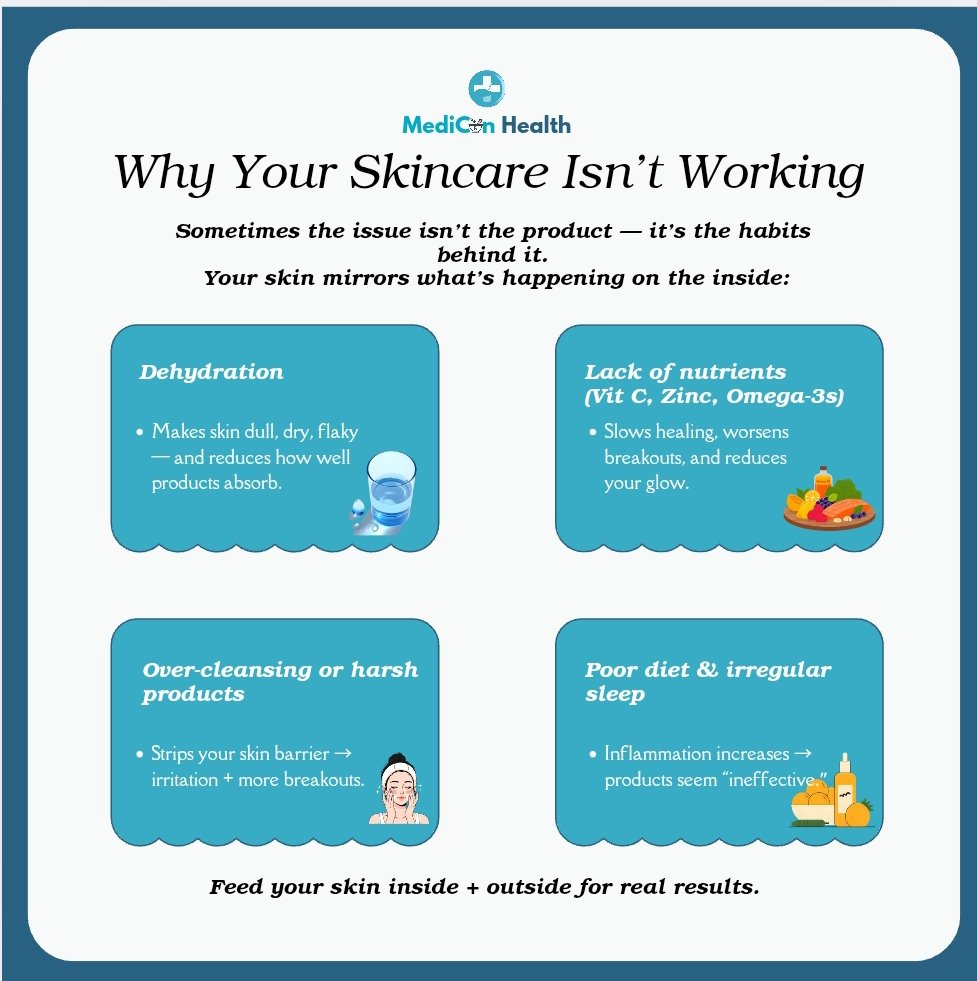 MediCon Health

Why Your Skincare Isn't Working

Sometimes the issue isn't the product — it's the habits behind it.
Your skin mirrors what's happening on the inside:

Dehydration

• Makes skin dull, dry, flaky — and reduces how well products absorb.

Lack of nutrients (Vit C, Zinc, Omega-3s)

• Slows healing, worsens breakouts, and reduces your glow.

Over-cleansing or harsh products

• Strips your skin barrier → irritation + more breakouts.

Poor diet & irregular sleep

• Inflammation increases → products seem "ineffective."

Feed your skin inside + outside for real results.